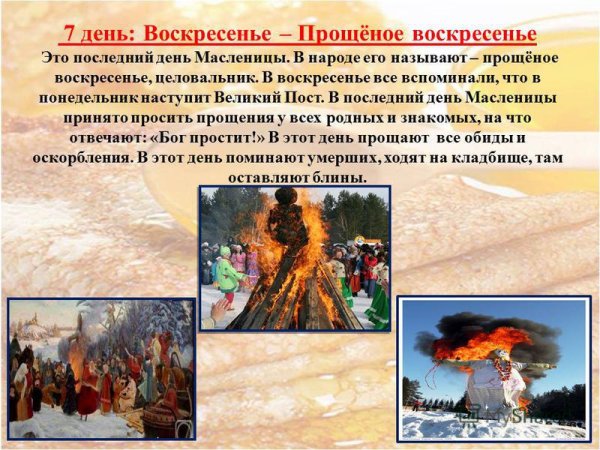 7 день: Воскресенье – Прощёное воскресенье

Это последний день Масленицы. В народе его называют – прощёное воскресенье, целовальник. В воскресенье все вспоминали, что в понедельник наступит Великий Пост. В последний день Масленицы принято просить прощения у всех родных и знакомых, на что отвечают: «Бог простит!» В этот день прощают все обиды и оскорбления. В этот день поминают умерших, ходят на кладбище, там оставляют блины.

MyShared